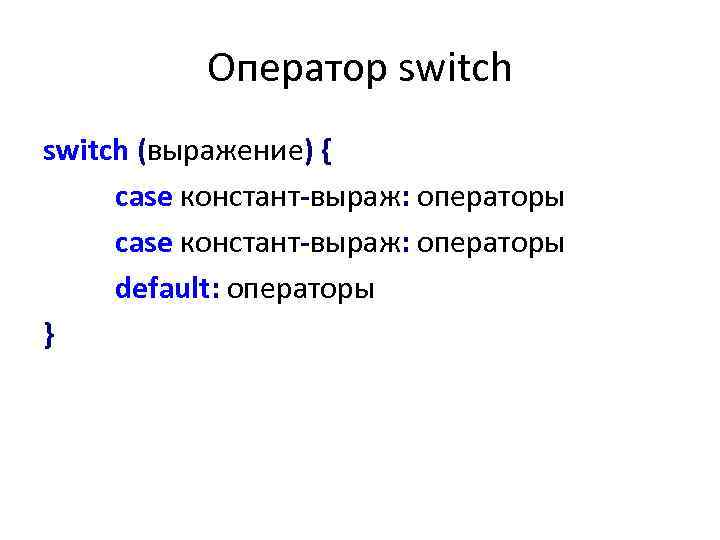 Оператор switch

switch (выражение) {
case констант-выраж: операторы
case констант-выраж: операторы
default: операторы
}